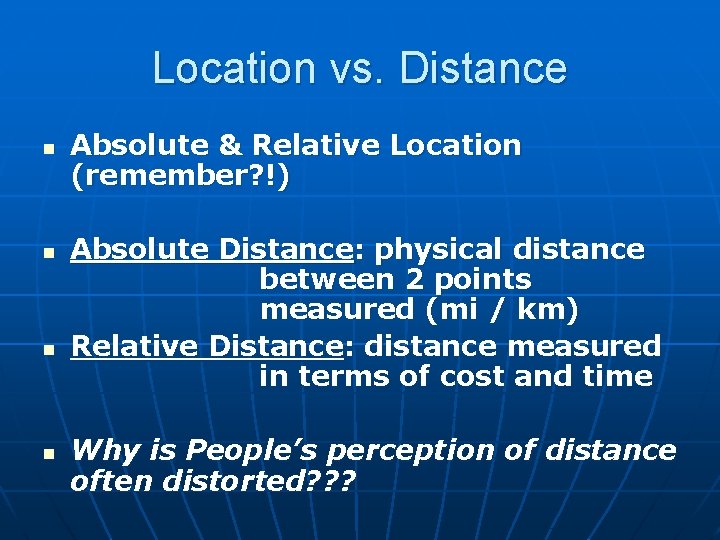 Location vs. Distance

- Absolute & Relative Location (remember?!)

- Absolute Distance: physical distance between 2 points measured (mi / km)
- Relative Distance: distance measured in terms of cost and time

- Why is People's perception of distance often distorted???